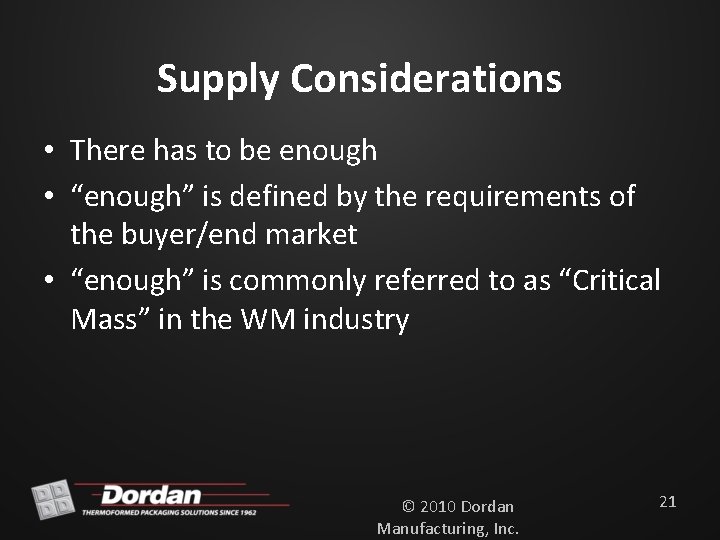 Supply Considerations

• There has to be enough
• “enough” is defined by the requirements of the buyer/end market
• “enough” is commonly referred to as “Critical Mass” in the WM industry

Dordan
THERMOFORMED PACKAGING SOLUTIONS SINCE 1962

© 2010 Dordan Manufacturing, Inc.

21